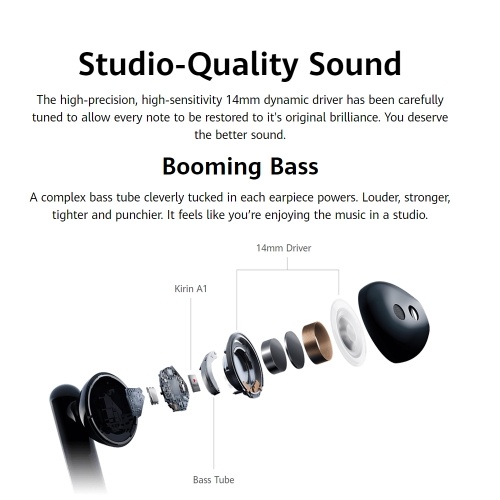 Studio-Quality Sound

The high-precision, high-sensitivity 14mm dynamic driver has been carefully tuned to allow every note to be restored to it's original brilliance. You deserve the better sound.

Booming Bass

A complex bass tube cleverly tucked in each earpiece powers. Louder, stronger, tighter and punchier. It feels like you're enjoying the music in a studio.

14mm Driver

Kirin A1

Bass Tube